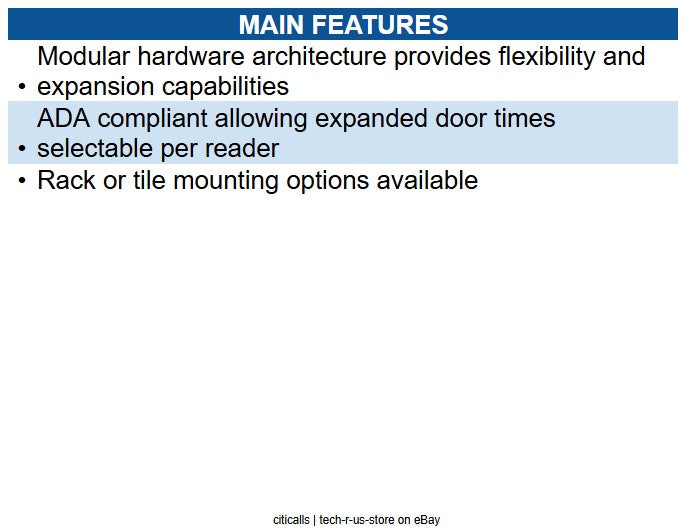 MAIN FEATURES

• Modular hardware architecture provides flexibility and expansion capabilities
• ADA compliant allowing expanded door times selectable per reader
• Rack or tile mounting options available

citicalls | tech-r-us-store on eBay